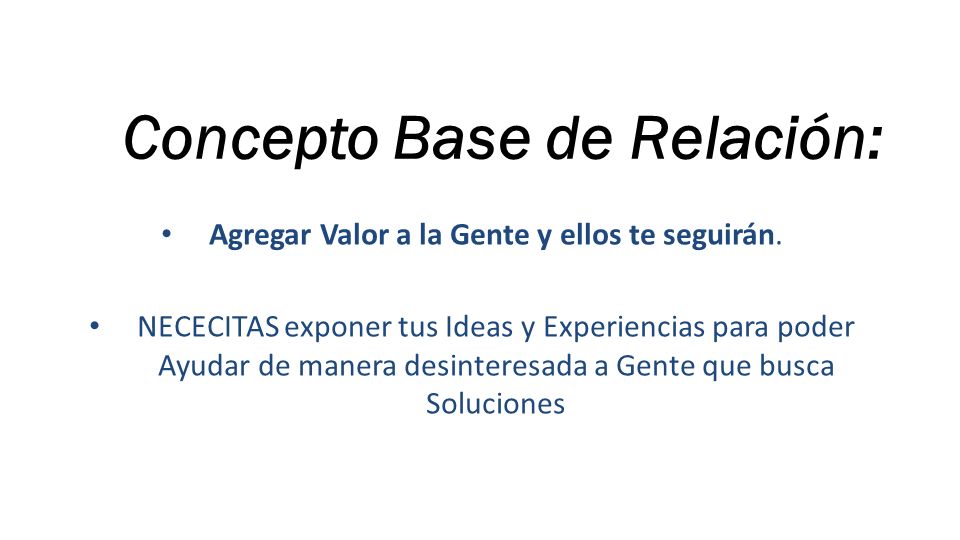 Concepto Base de Relación:

• Agregar Valor a la Gente y ellos te seguirán.

• NECECITAS exponer tus Ideas y Experiencias para poder Ayudar de manera desinteresada a Gente que busca Soluciones